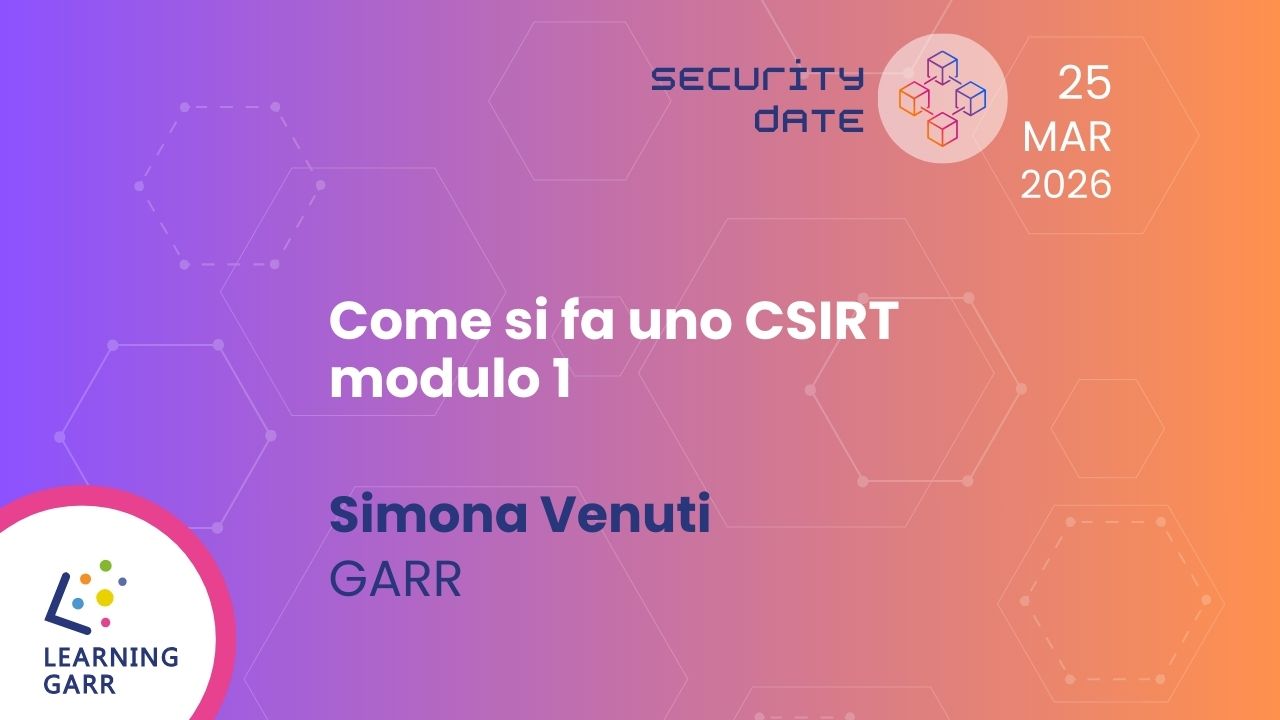 SECURITY
DATE

25
MAR
2026

Come si fa uno CSIRT
modulo 1

Simona Venuti
GARR

LEARNING
GARR